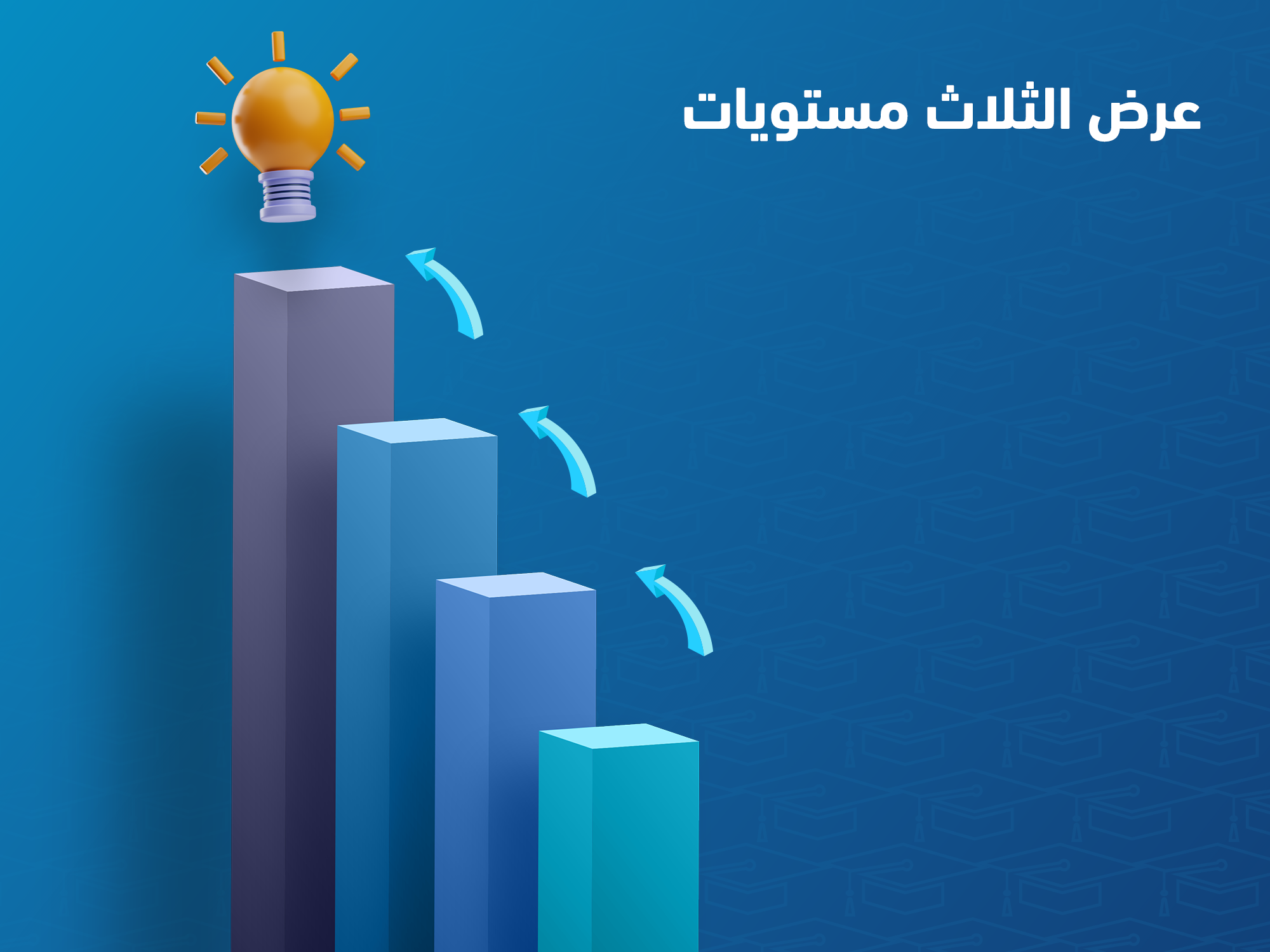 عرض الثلاث مستويات